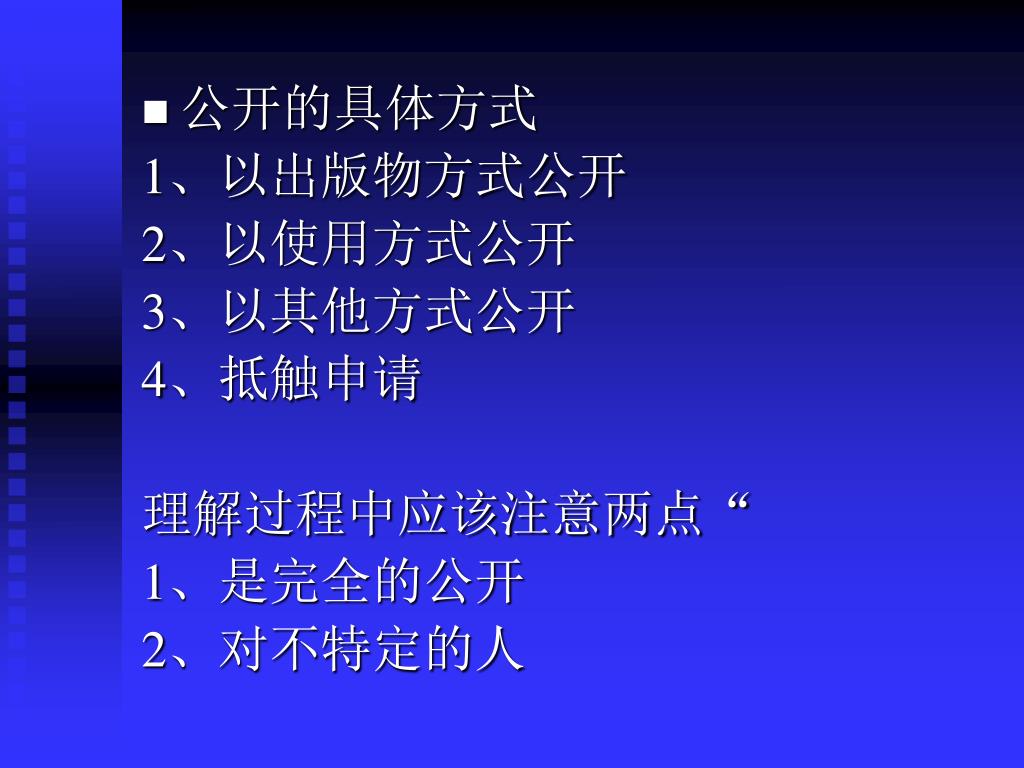 ■ 公开的具体方式
1、以出版物方式公开
2、以使用方式公开
3、以其他方式公开
4、抵触申请

理解过程中应该注意两点“
1、是完全的公开
2、对不特定的人